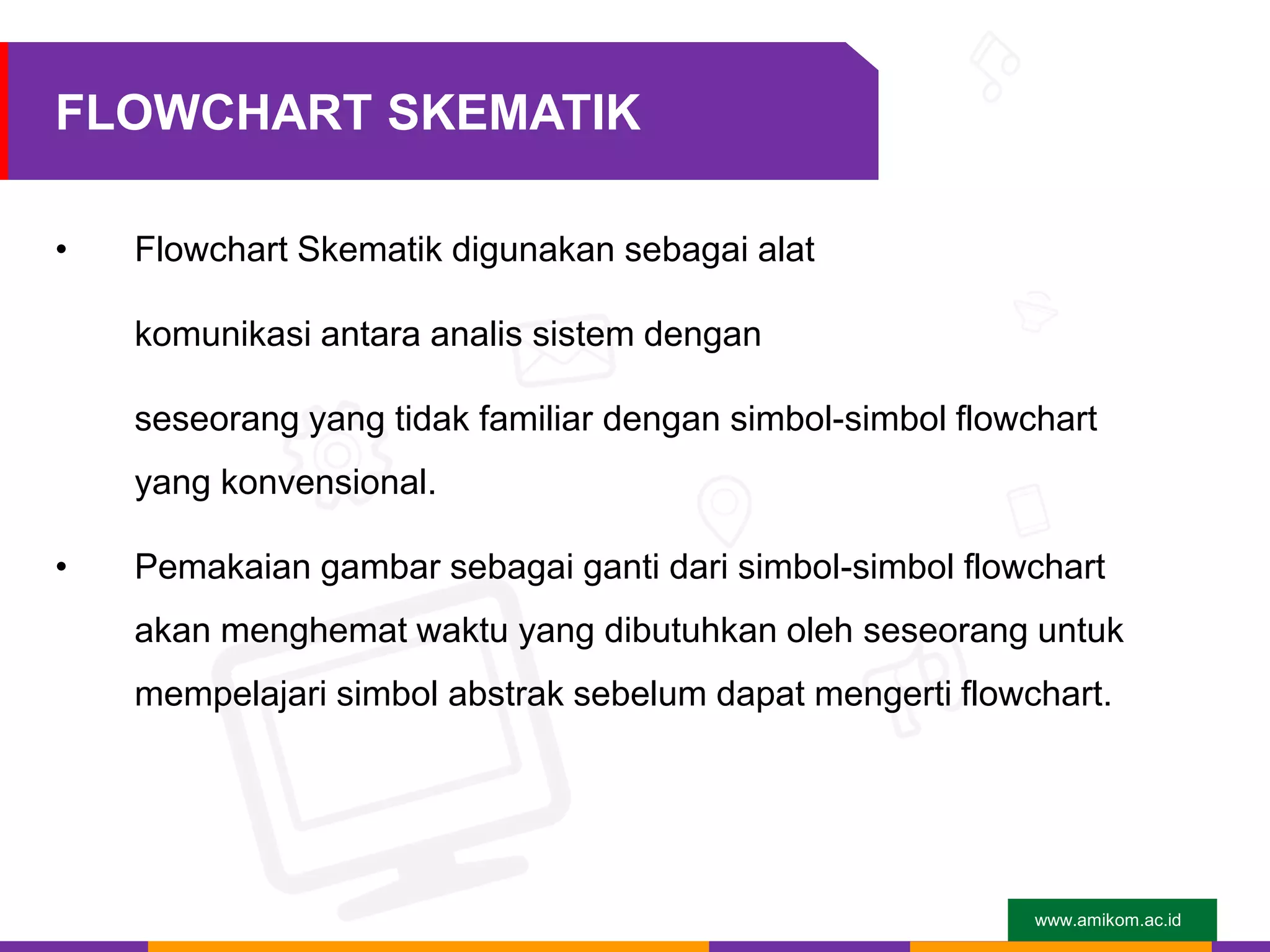 FLOWCHART SKEMATIK

• Flowchart Skematik digunakan sebagai alat

komunikasi antara analis sistem dengan

seseorang yang tidak familiar dengan simbol-simbol flowchart yang konvensional.

• Pemakaian gambar sebagai ganti dari simbol-simbol flowchart akan menghemat waktu yang dibutuhkan oleh seseorang untuk mempelajari simbol abstrak sebelum dapat mengerti flowchart.

www.amikom.ac.id